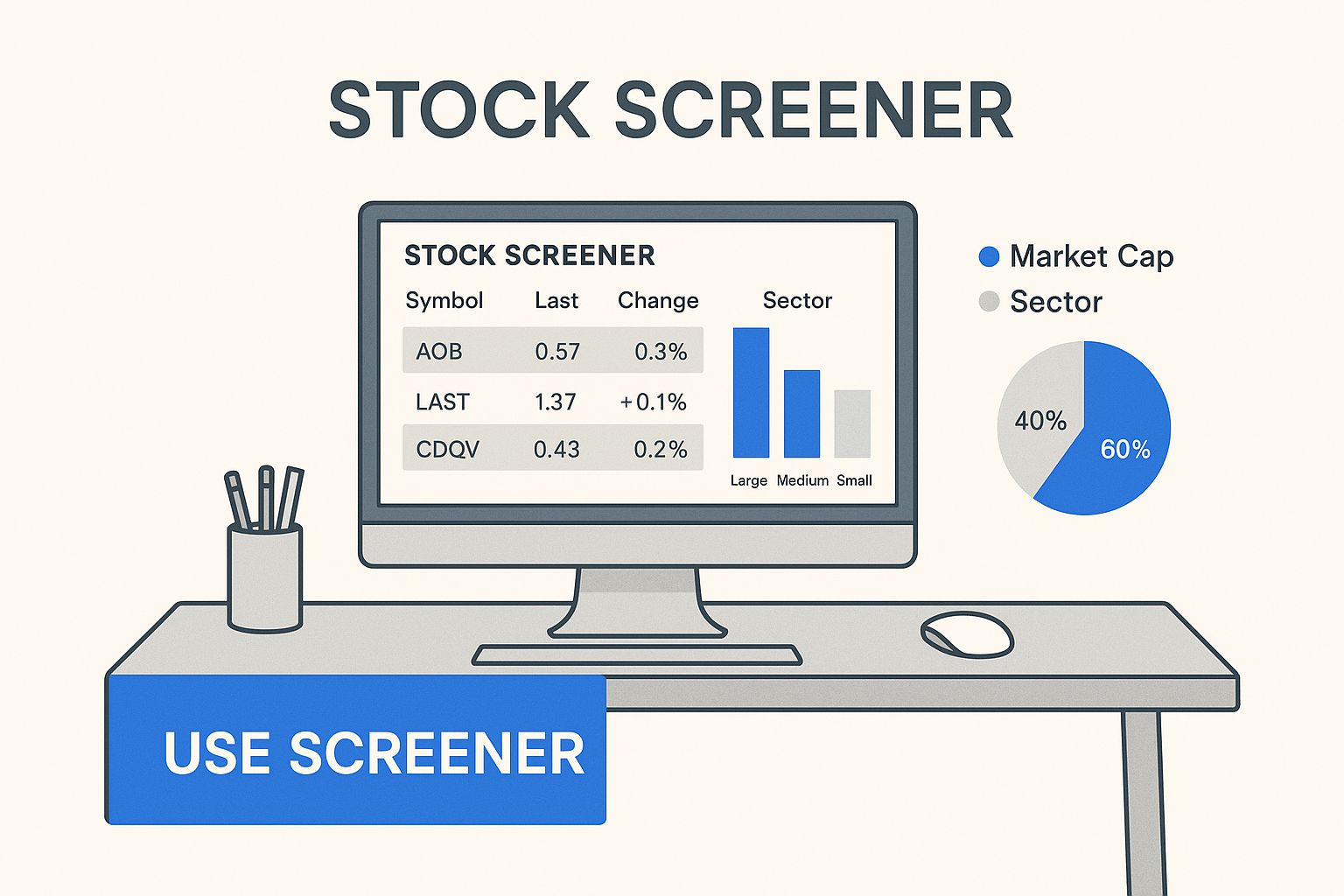 STOCK SCREENER

STOCK SCREENER

| Symbol | Last | Change |
|---|---|---|
| AOB | 0.57 | 0.3% |
| LAST | 1.37 | +0.1% |
| CDQV | 0.43 | 0.2% |

Sector

Large Medium Small

Market Cap
Sector

40%
60%

USE SCREENER